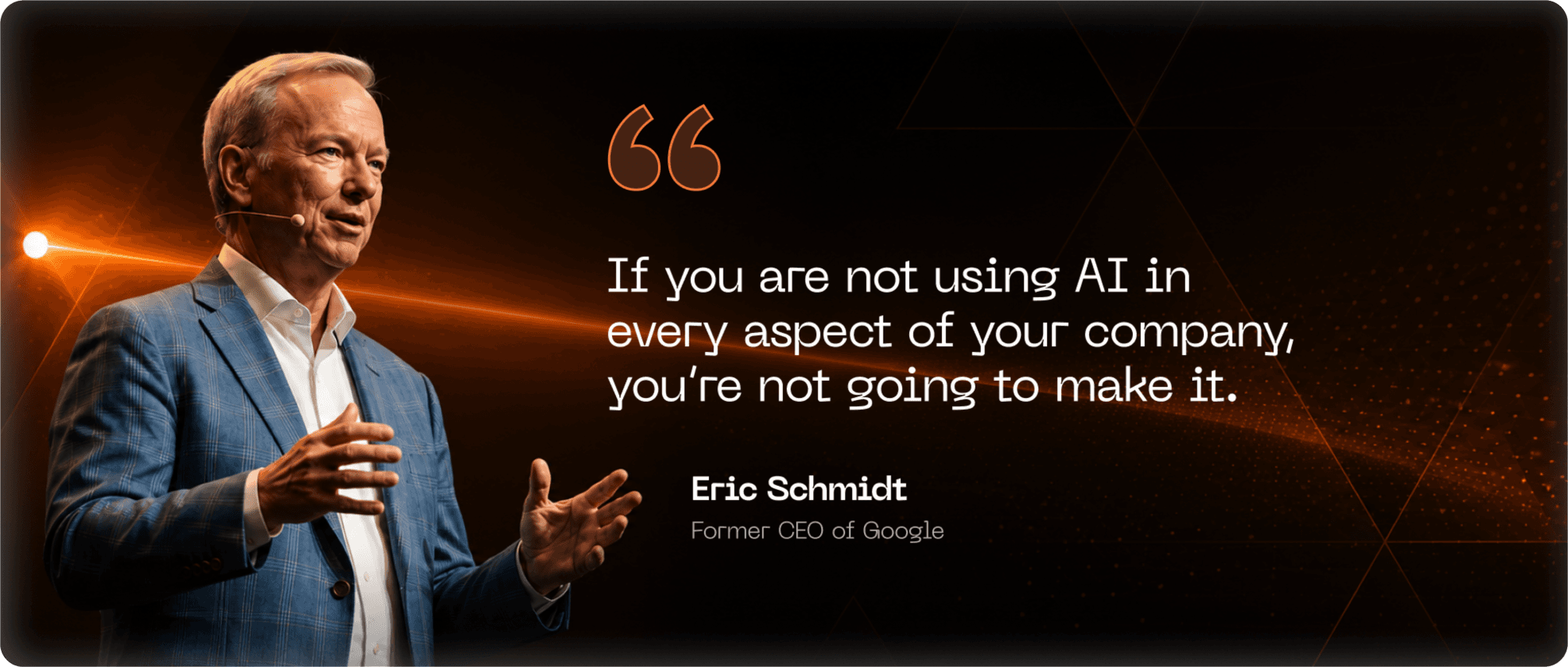 “

If you are not using AI in every aspect of your company, you’re not going to make it.

Eric Schmidt
Former CEO of Google